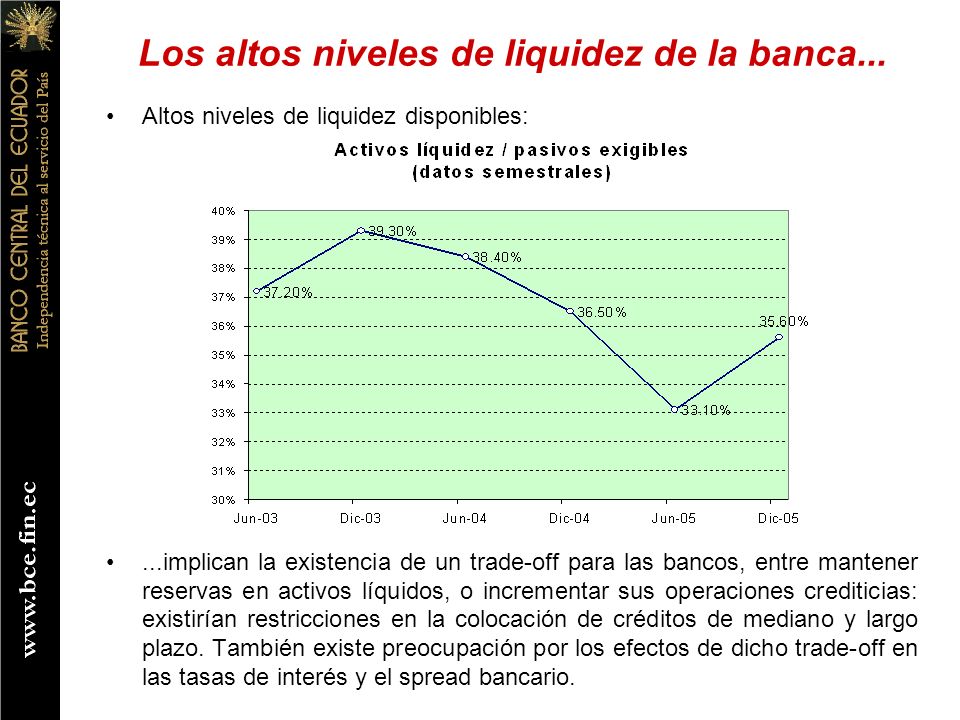 BANCO CENTRAL DEL ECUADOR
Independencia técnica al servicio del País

www.bce.fin.ec

Los altos niveles de liquidez de la banca...

• Altos niveles de liquidez disponibles:

Activos líquidez / pasivos exigibles
(datos semestrales)

40%
39%
38%
37%
36%
35%
34%
33%
32%
31%
30%

37.20%
39.30%
38.40%
36.50%
33.10%
35.60%

Jun-03 Dic-03 Jun-04 Dic-04 Jun-05 Dic-05

• ...implican la existencia de un trade-off para las bancos, entre mantener reservas en activos líquidos, o incrementar sus operaciones crediticias: existirían restricciones en la colocación de créditos de mediano y largo plazo. También existe preocupación por los efectos de dicho trade-off en las tasas de interés y el spread bancario.